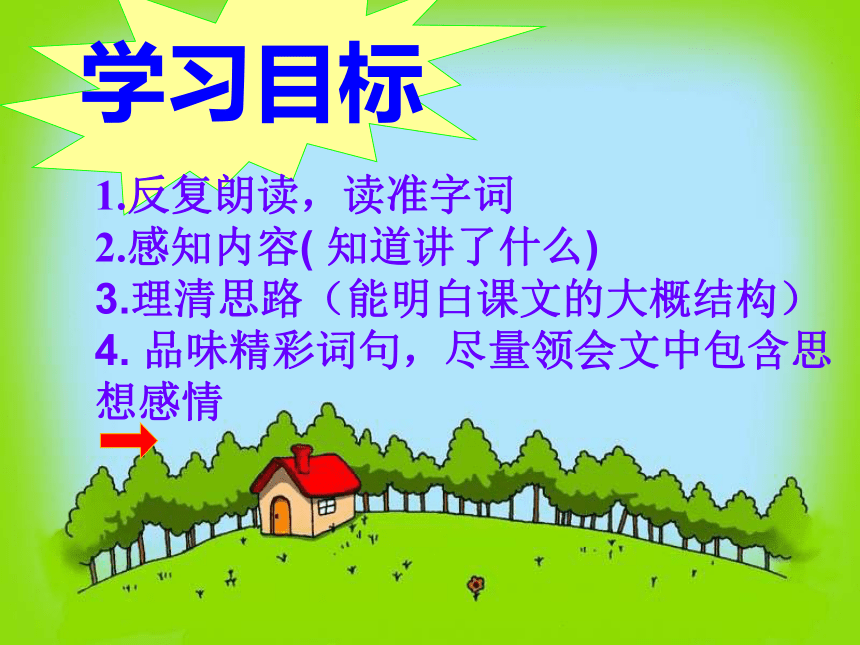 学习目标

1.反复朗读，读准字词
2.感知内容( 知道讲了什么)
3.理清思路（能明白课文的大概结构）
4. 品味精彩词句，尽量领会文中包含思想感情